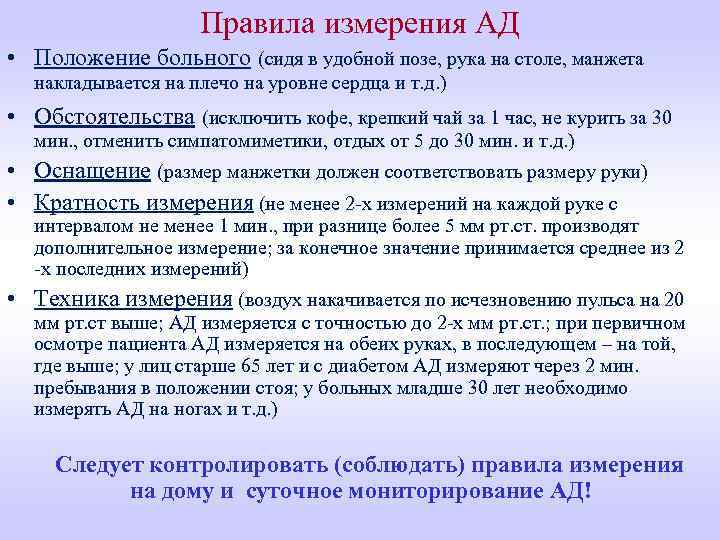 Правила измерения АД

• Положение больного (сидя в удобной позе, рука на столе, манжета накладывается на плечо на уровне сердца и т.д.)

• Обстоятельства (исключить кофе, крепкий чай за 1 час, не курить за 30 мин., отменить симпатомиметики, отдых от 5 до 30 мин. и т.д.)

• Оснащение (размер манжетки должен соответствовать размеру руки)

• Кратность измерения (не менее 2-х измерений на каждой руке с интервалом не менее 1 мин., при разнице более 5 мм рт.ст. производят дополнительное измерение; за конечное значение принимается среднее из 2 -х последних измерений)

• Техника измерения (воздух накачивается по исчезновению пульса на 20 мм рт.ст выше; АД измеряется с точностью до 2-х мм рт.ст.; при первичном осмотре пациента АД измеряется на обеих руках, в последующем – на той, где выше; у лиц старше 65 лет и с диабетом АД измеряют через 2 мин. пребывания в положении стоя; у больных младше 30 лет необходимо измерять АД на ногах и т.д.)

Следует контролировать (соблюдать) правила измерения на дому и суточное мониторирование АД!